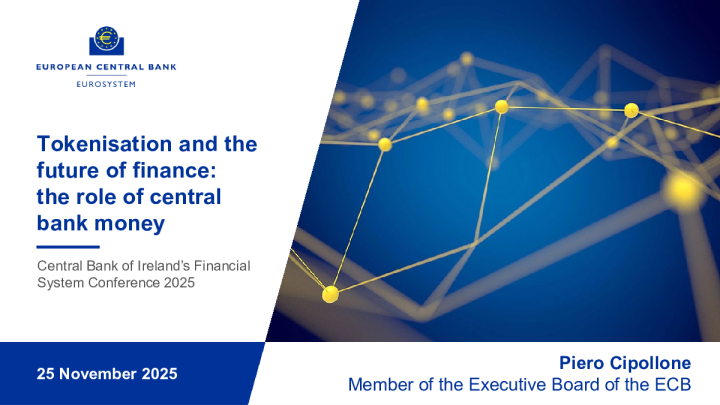 EUROPEAN CENTRAL BANK
EUROSYSTEM

Tokenisation and the future of finance: the role of central bank money

Central Bank of Ireland's Financial System Conference 2025

25 November 2025

Piero Cipollone
Member of the Executive Board of the ECB